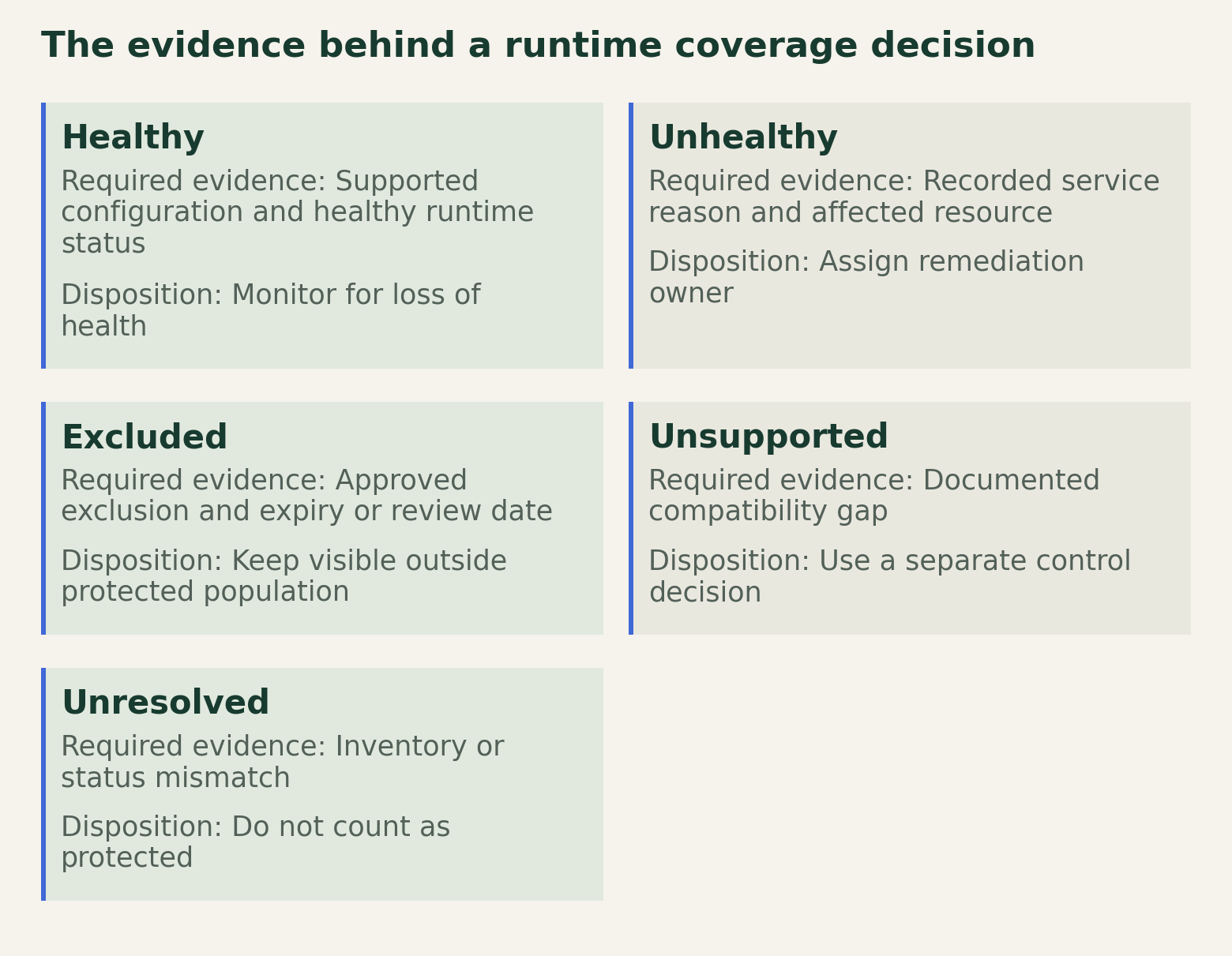 The evidence behind a runtime coverage decision

Healthy

Required evidence: Supported configuration and healthy runtime status

Disposition: Monitor for loss of health

Unhealthy

Required evidence: Recorded service reason and affected resource

Disposition: Assign remediation owner

Excluded

Required evidence: Approved exclusion and expiry or review date

Disposition: Keep visible outside protected population

Unsupported

Required evidence: Documented compatibility gap

Disposition: Use a separate control decision

Unresolved

Required evidence: Inventory or status mismatch

Disposition: Do not count as protected